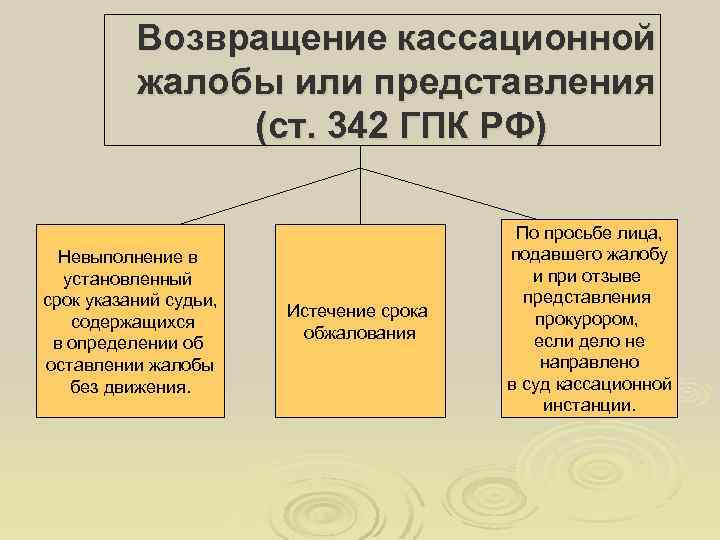 Возвращение кассационной жалобы или представления (ст. 342 ГПК РФ)

Невыполнение в установленный срок указаний судьи, содержащихся в определении об оставлении жалобы без движения.

Истечение срока обжалования

По просьбе лица, подавшего жалобу и при отзыве представления прокурором, если дело не направлено в суд кассационной инстанции.